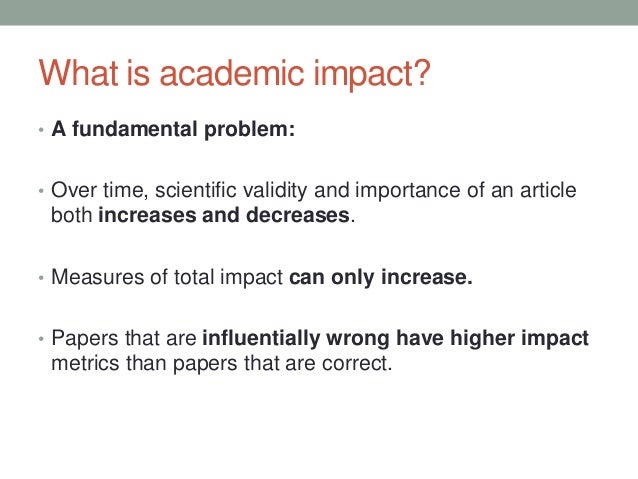 What is academic impact?

• A fundamental problem:

• Over time, scientific validity and importance of an article both increases and decreases.

• Measures of total impact can only increase.

• Papers that are influentially wrong have higher impact metrics than papers that are correct.